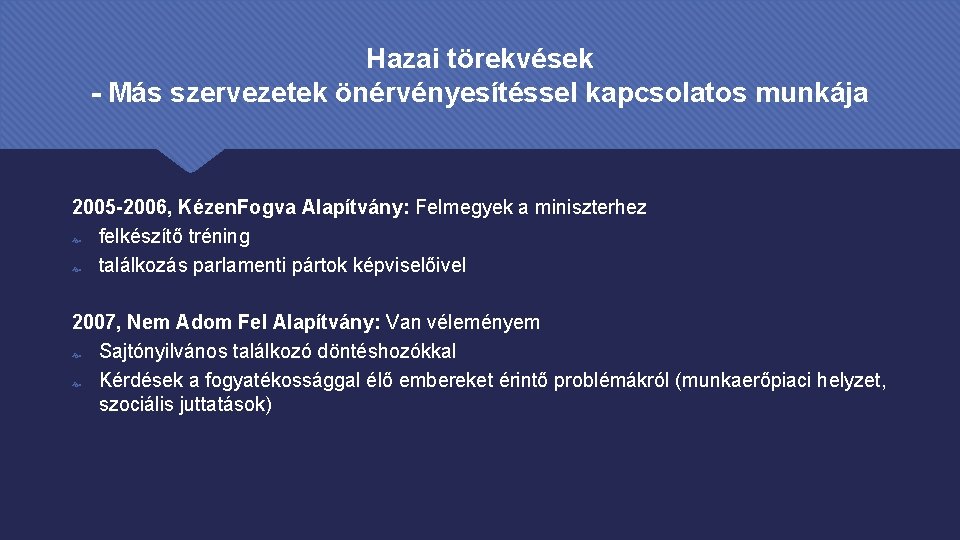 Hazai törekvések
- Más szervezetek önérvényesítéssel kapcsolatos munkája

2005-2006, KézenFogva Alapítvány: Felmegyek a miniszterhez
felkészítő tréning
találkozás parlamenti pártok képviselőivel

2007, Nem Adom Fel Alapítvány: Van véleményem
Sajtónyilvános találkozó döntéshozókkal
Kérdések a fogyatékossággal élő embereket érintő problémákról (munkaerőpiaci helyzet, szociális juttatások)